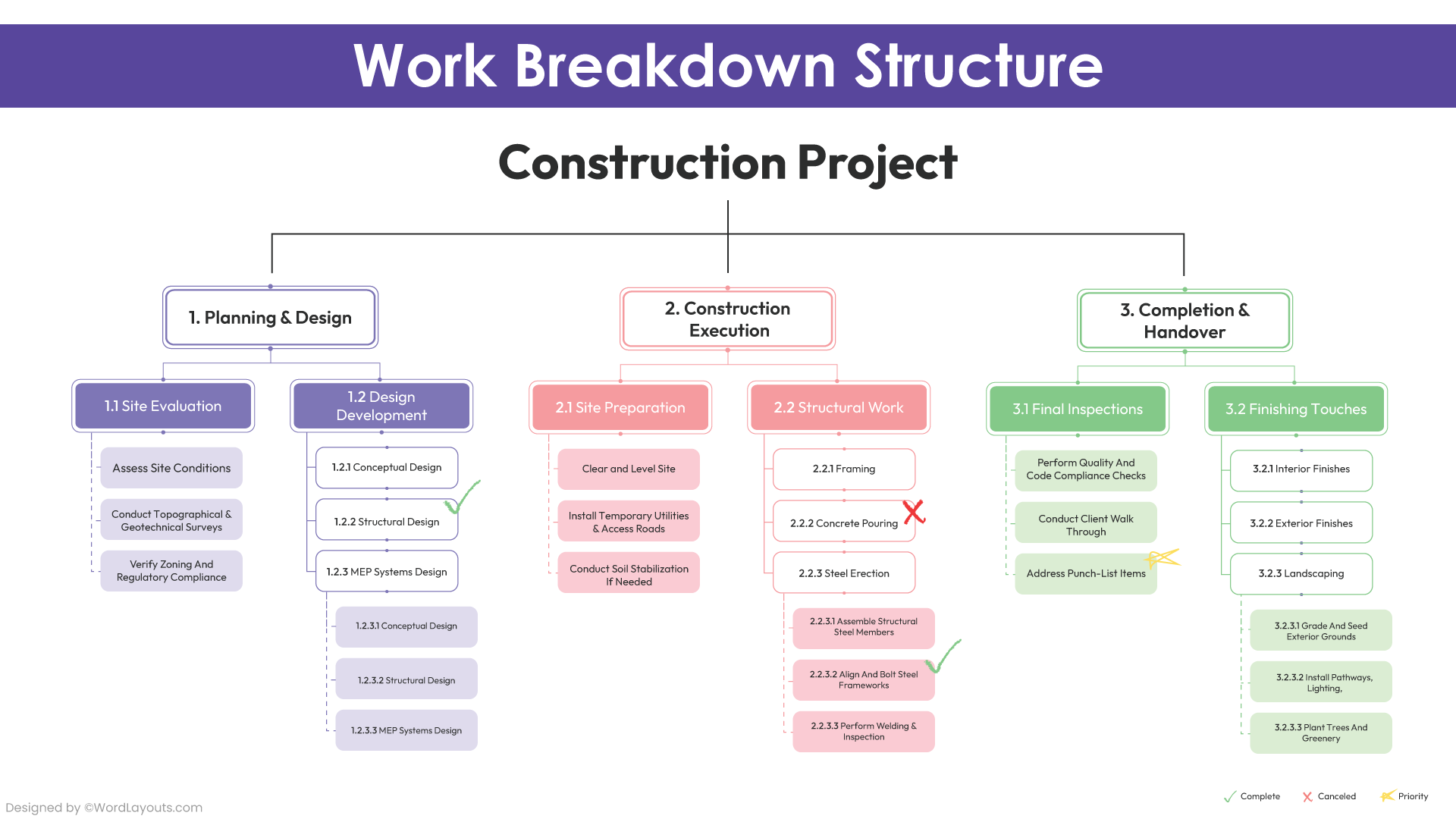 Work Breakdown Structure

Construction Project

1. Planning & Design

1.1 Site Evaluation

Assess Site Conditions

Conduct Topographical & Geotechnical Surveys

Verify Zoning And Regulatory Compliance

1.2 Design Development

1.2.1 Conceptual Design

1.2.2 Structural Design

1.2.3 MEP Systems Design

1.2.3.1 Conceptual Design

1.2.3.2 Structural Design

1.2.3.3 MEP Systems Design

2. Construction Execution

2.1 Site Preparation

Clear and Level Site

Install Temporary Utilities & Access Roads

Conduct Soil Stabilization If Needed

2.2 Structural Work

2.2.1 Framing

2.2.2 Concrete Pouring

2.2.3 Steel Erection

2.2.3.1 Assemble Structural Steel Members

2.2.3.2 Align And Bolt Steel Frameworks

2.2.3.3 Perform Welding & Inspection

3. Completion & Handover

3.1 Final Inspections

Perform Quality And Code Compliance Checks

Conduct Client Walk Through

Address Punch-List Items

3.2 Finishing Touches

3.2.1 Interior Finishes

3.2.2 Exterior Finishes

3.2.3 Landscaping

3.2.3.1 Grade And Seed Exterior Grounds

3.2.3.2 Install Pathways, Lighting,

3.2.3.3 Plant Trees And Greenery

Designed by ©WordLayouts.com

Complete Canceled Priority